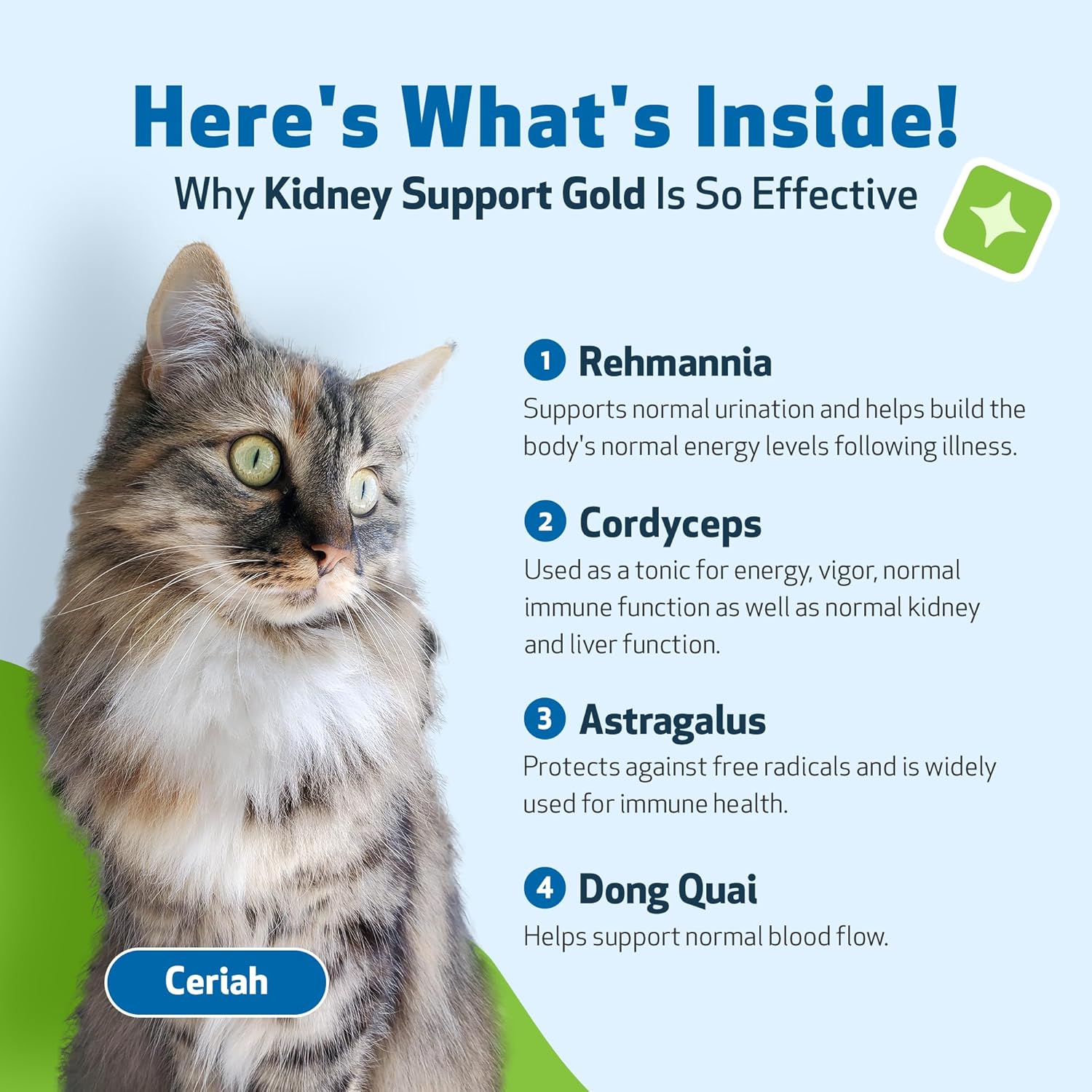 Here's What's Inside!

Why Kidney Support Gold Is So Effective

1 Rehmannia

Supports normal urination and helps build the body's normal energy levels following illness.

2 Cordyceps

Used as a tonic for energy, vigor, normal immune function as well as normal kidney and liver function.

3 Astragalus

Protects against free radicals and is widely used for immune health.

4 Dong Quai

Helps support normal blood flow.

Ceriah